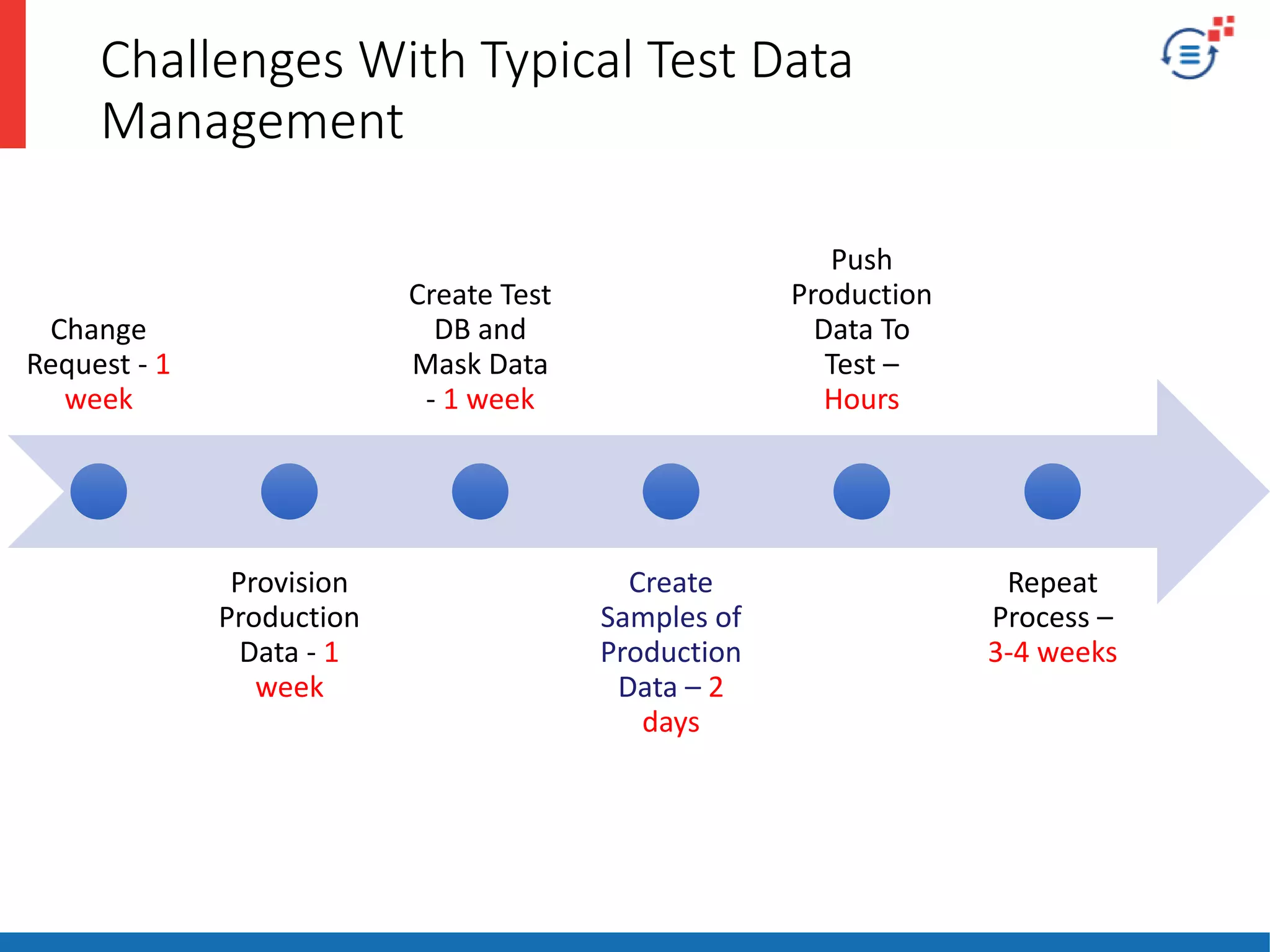 Challenges With Typical Test Data Management

Change Request - 1 week

Provision Production Data - 1 week

Create Test DB and Mask Data - 1 week

Create Samples of Production Data – 2 days

Push Production Data To Test – Hours

Repeat Process – 3-4 weeks